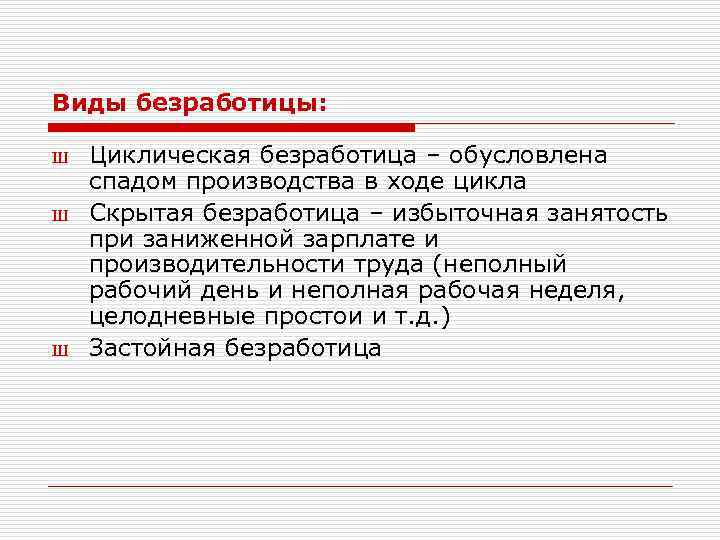 Виды безработицы:

ш Циклическая безработица – обусловлена спадом производства в ходе цикла

ш Скрытая безработица – избыточная занятость при заниженной зарплате и производительности труда (неполный рабочий день и неполная рабочая неделя, целодневные простои и т.д.)

ш Застойная безработица